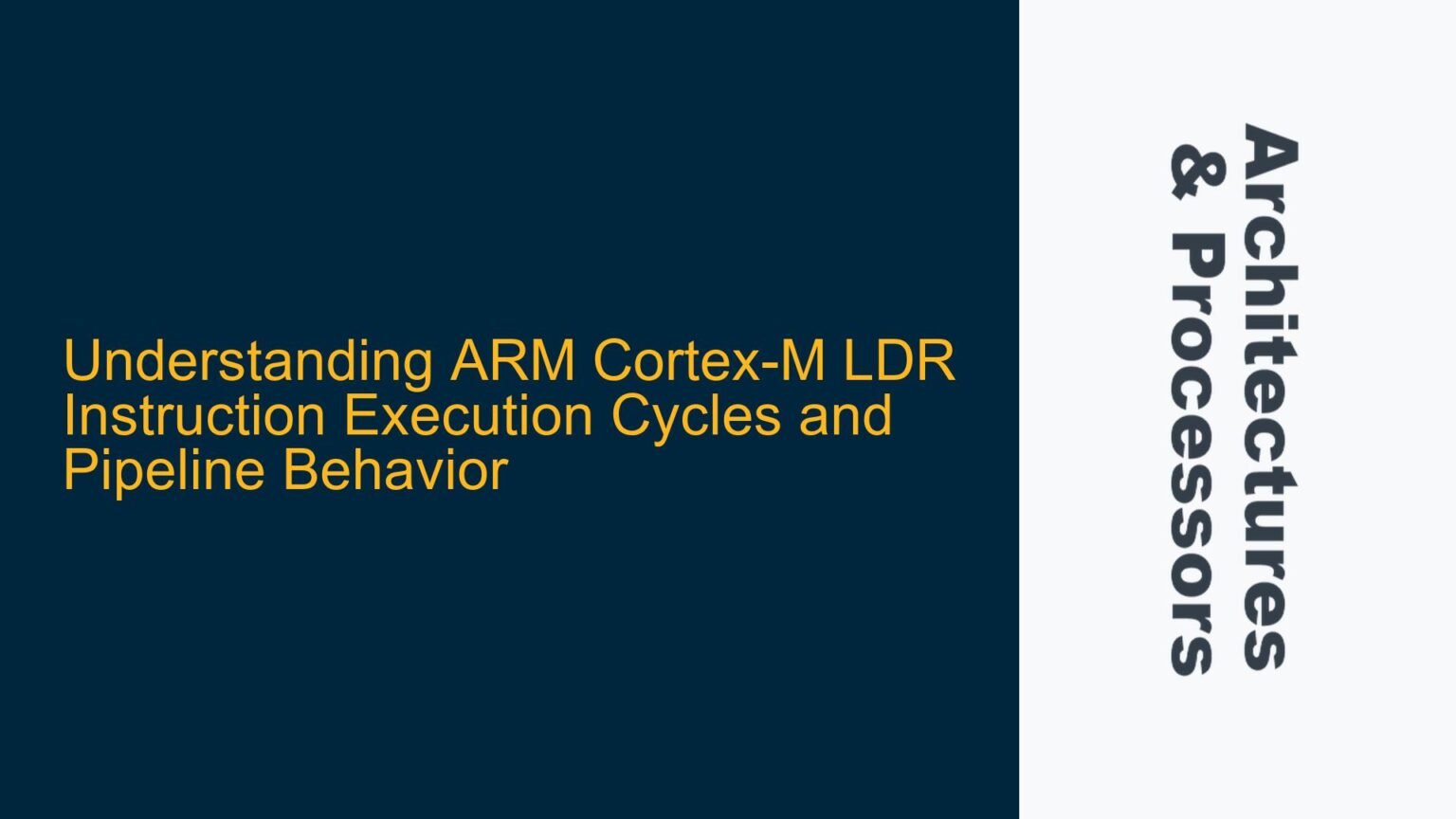 Understanding ARM Cortex-M LDR Instruction Execution Cycles and Pipeline Behavior

Architectures & Processors